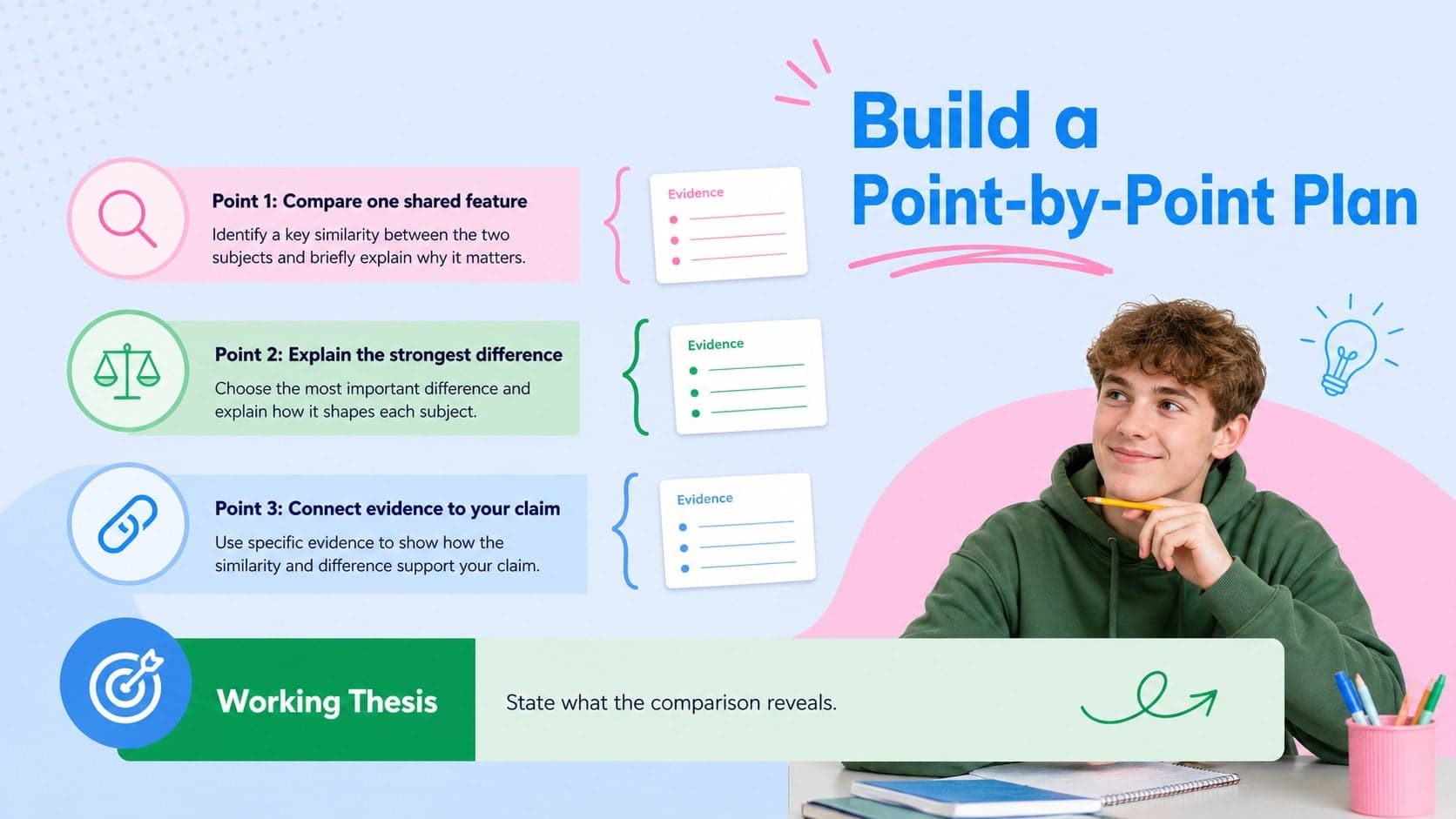 Build a Point-by-Point Plan

Point 1: Compare one shared feature

Identify a key similarity between the two subjects and briefly explain why it matters.

Evidence

Point 2: Explain the strongest difference

Choose the most important difference and explain how it shapes each subject.

Evidence

Point 3: Connect evidence to your claim

Use specific evidence to show how the similarity and difference support your claim.

Evidence

Working Thesis

State what the comparison reveals.